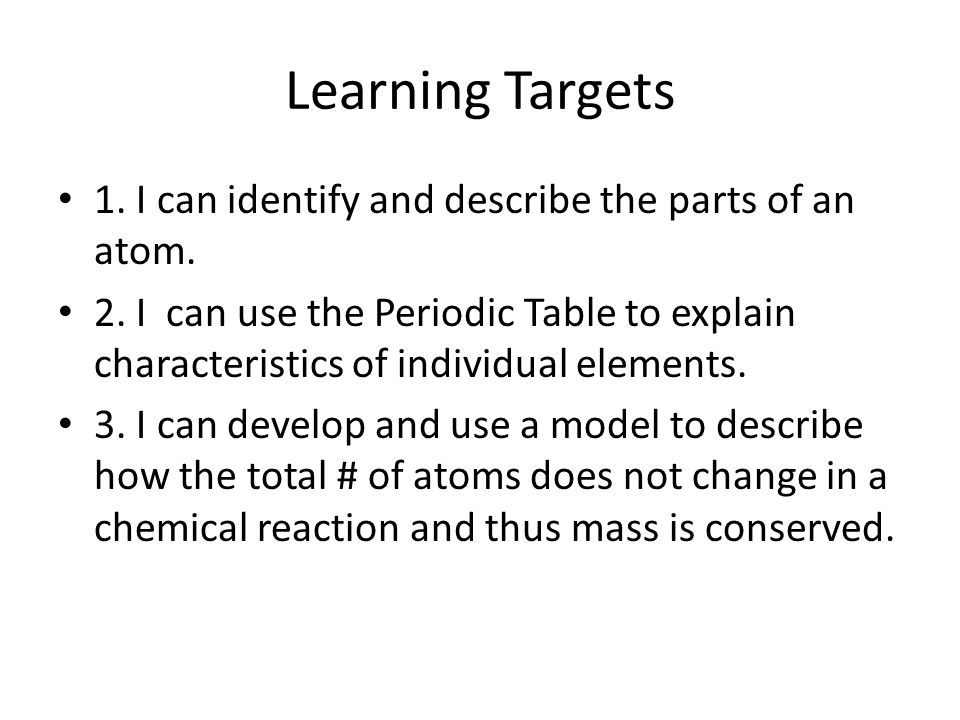 Learning Targets

• 1. I can identify and describe the parts of an atom.

• 2. I can use the Periodic Table to explain characteristics of individual elements.

• 3. I can develop and use a model to describe how the total # of atoms does not change in a chemical reaction and thus mass is conserved.